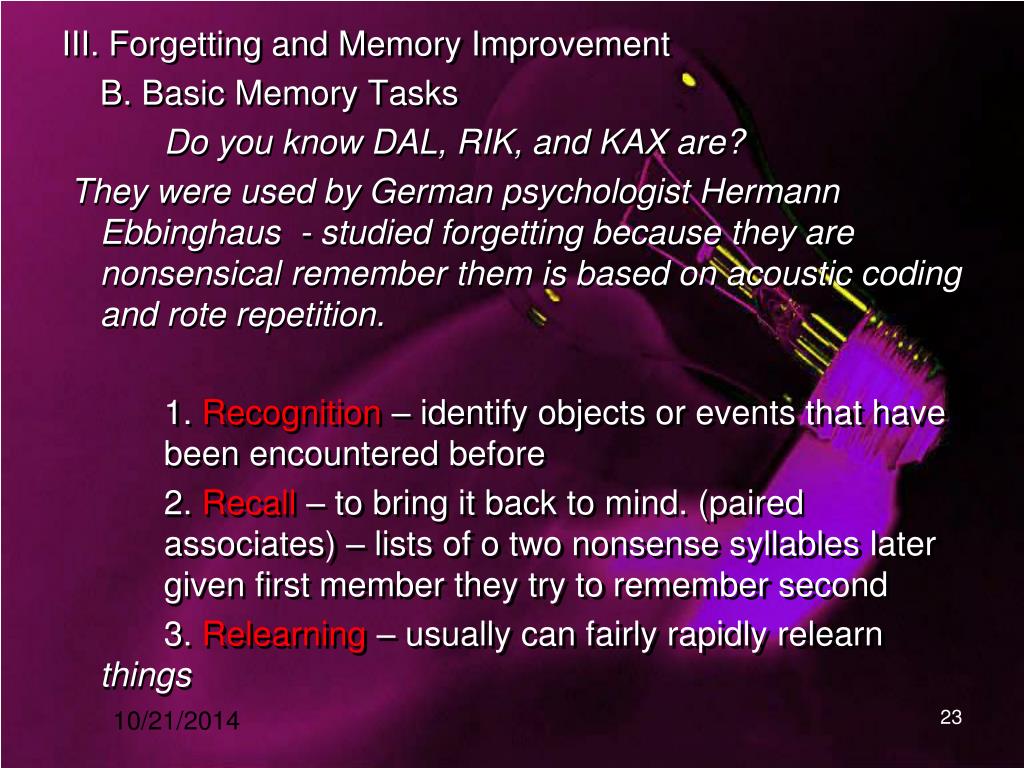 III. Forgetting and Memory Improvement

B. Basic Memory Tasks

Do you know DAL, RIK, and KAX are?

They were used by German psychologist Hermann Ebbinghaus - studied forgetting because they are nonsensical remember them is based on acoustic coding and rote repetition.

1. Recognition – identify objects or events that have been encountered before

2. Recall – to bring it back to mind. (paired associates) – lists of o two nonsense syllables later given first member they try to remember second

3. Relearning – usually can fairly rapidly relearn things

10/21/2014

23